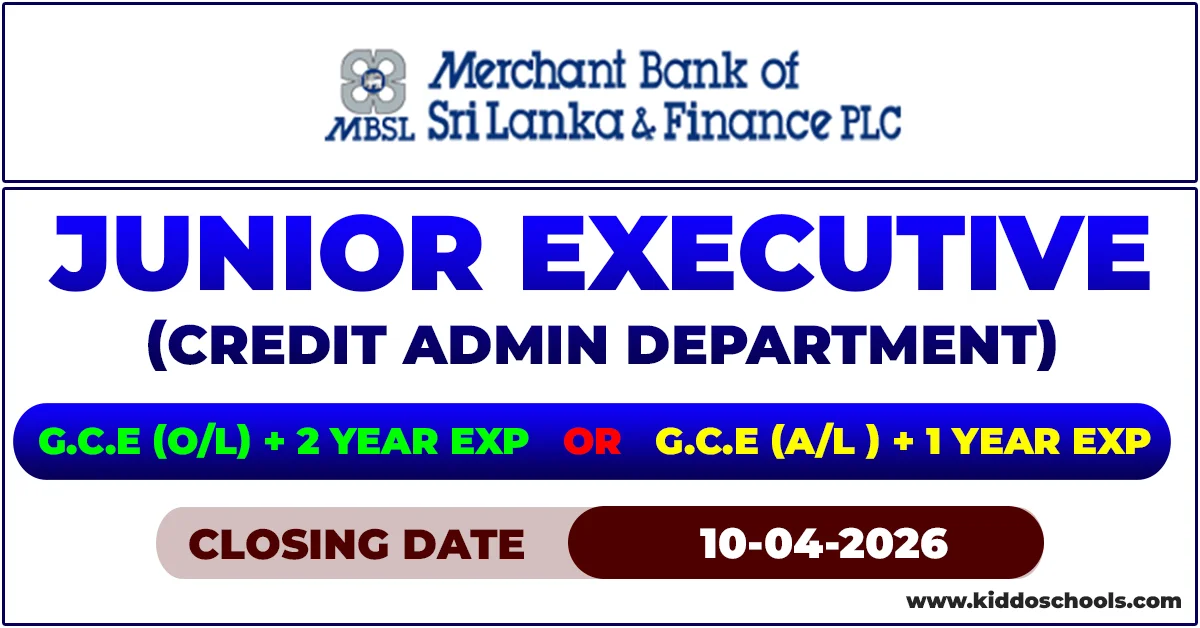 MBSL Merchant Bank of Sri Lanka & Finance PLC

JUNIOR EXECUTIVE
(CREDIT ADMIN DEPARTMENT)

G.C.E (O/L) + 2 YEAR EXP OR G.C.E (A/L ) + 1 YEAR EXP

CLOSING DATE 10-04-2026

www.kiddoschools.com